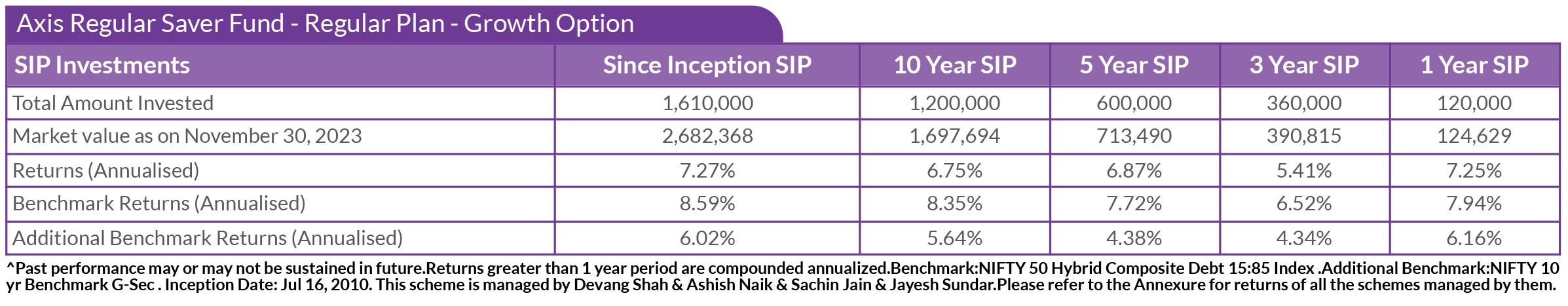 Axis Regular Saver Fund - Regular Plan - Growth Option

| SIP Investments | Since Inception SIP | 10 Year SIP | 5 Year SIP | 3 Year SIP | 1 Year SIP |
|---|---|---|---|---|---|
| Total Amount Invested | 1,610,000 | 1,200,000 | 600,000 | 360,000 | 120,000 |
| Market value as on November 30, 2023 | 2,682,368 | 1,697,694 | 713,490 | 390,815 | 124,629 |
| Returns (Annualised) | 7.27% | 6.75% | 6.87% | 5.41% | 7.25% |
| Benchmark Returns (Annualised) | 8.59% | 8.35% | 7.72% | 6.52% | 7.94% |
| Additional Benchmark Returns (Annualised) | 6.02% | 5.64% | 4.38% | 4.34% | 6.16% |

^Past performance may or may not be sustained in future.Returns greater than 1 year period are compounded annualized.Benchmark:NIFTY 50 Hybrid Composite Debt 15:85 Index .Additional Benchmark:NIFTY 10 yr Benchmark G-Sec . Inception Date: Jul 16, 2010. This scheme is managed by Devang Shah & Ashish Naik & Sachin Jain & Jayesh Sundar.Please refer to the Annexure for returns of all the schemes managed by them.